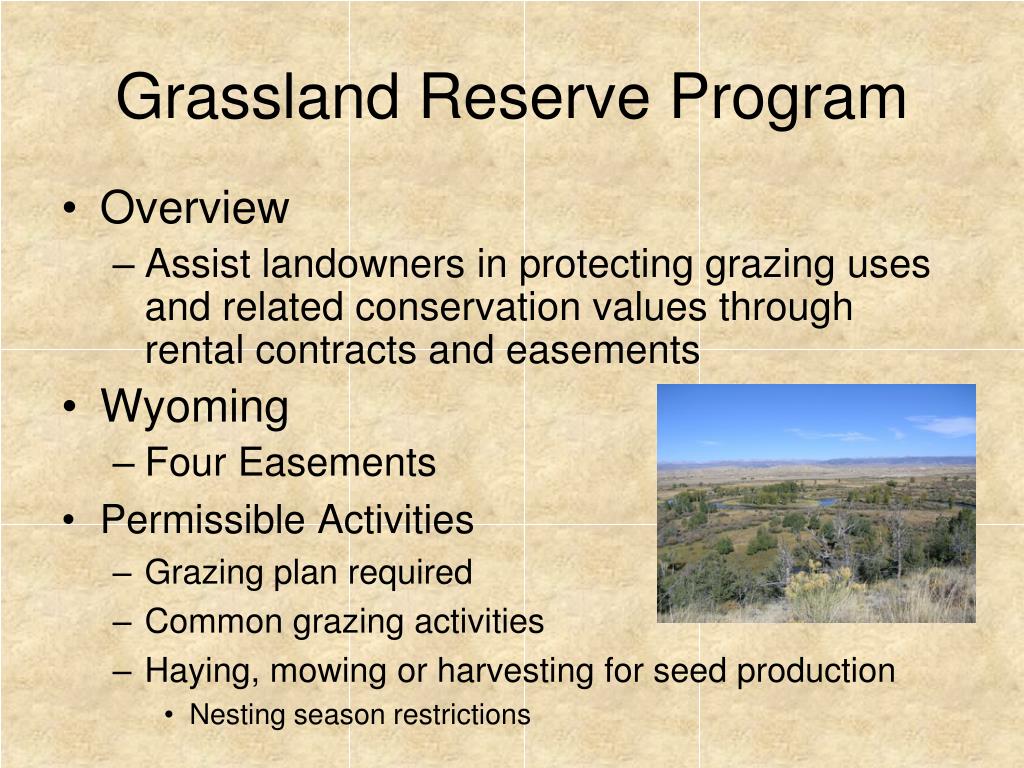 Grassland Reserve Program

• Overview
 – Assist landowners in protecting grazing uses and related conservation values through rental contracts and easements
• Wyoming
 – Four Easements
• Permissible Activities
 – Grazing plan required
 – Common grazing activities
 – Haying, mowing or harvesting for seed production
  • Nesting season restrictions